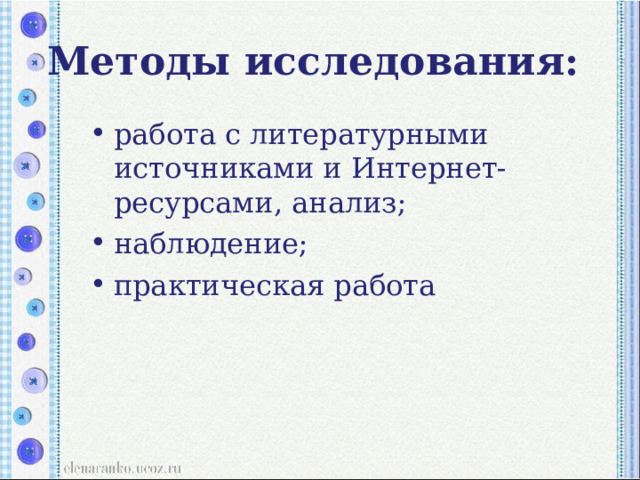 Методы исследования:

• работа с литературными источниками и Интернет-ресурсами, анализ;
• наблюдение;
• практическая работа

elenaranko.ucoz.ru